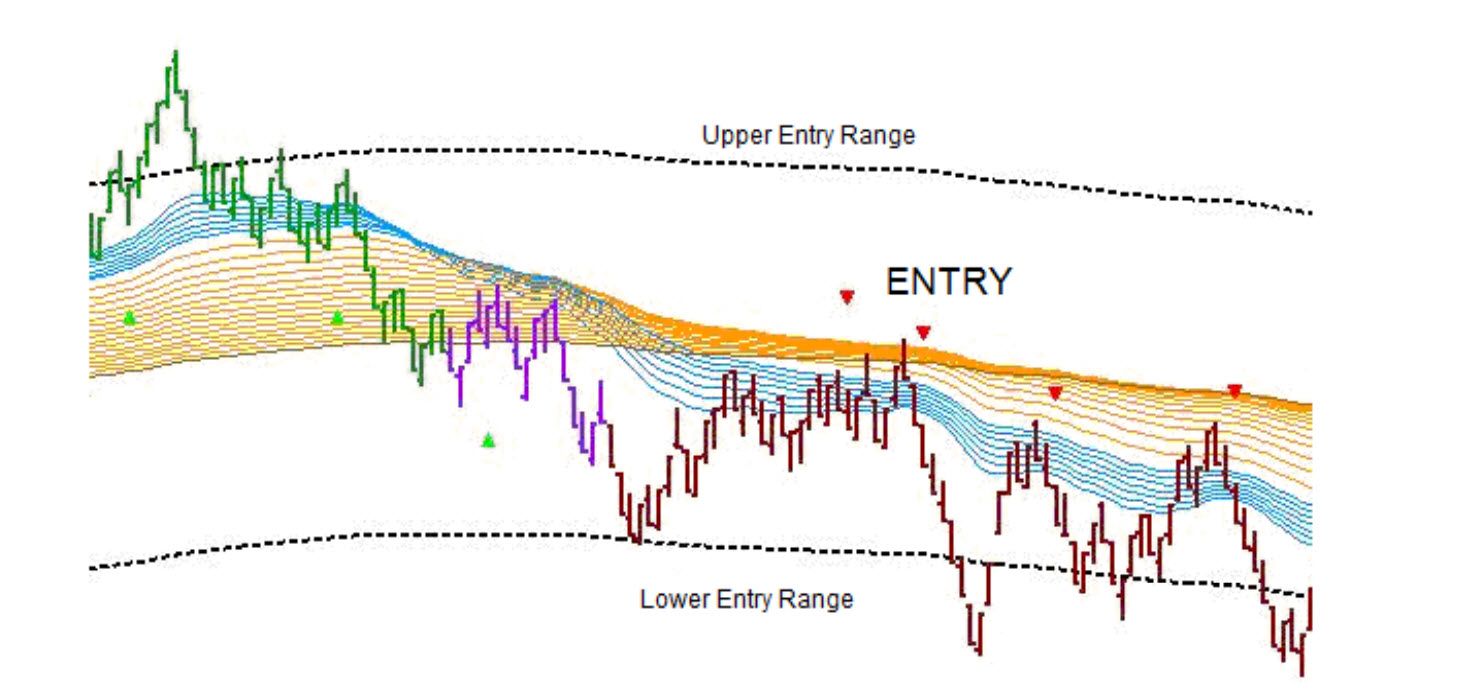 Upper Entry Range

ENTRY

Lower Entry Range